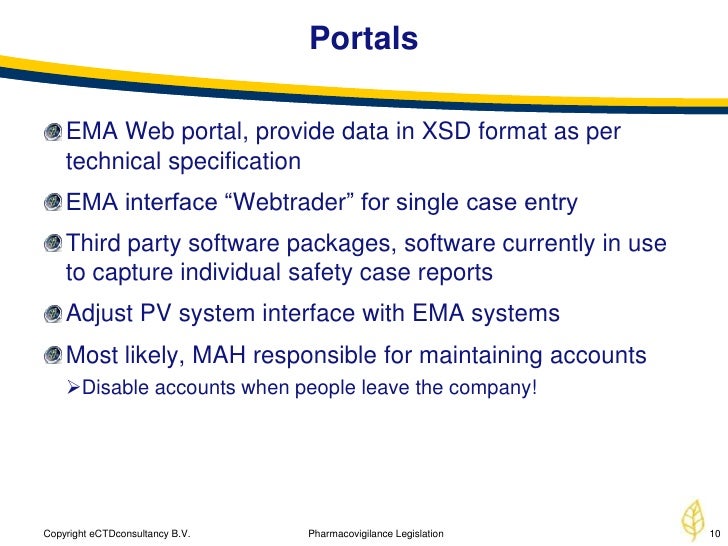 Portals

EMA Web portal, provide data in XSD format as per technical specification

EMA interface “Webtrader” for single case entry

Third party software packages, software currently in use to capture individual safety case reports

Adjust PV system interface with EMA systems

Most likely, MAH responsible for maintaining accounts

➢Disable accounts when people leave the company!

Copyright eCTDconsultancy B.V.

Pharmacovigilance Legislation

10